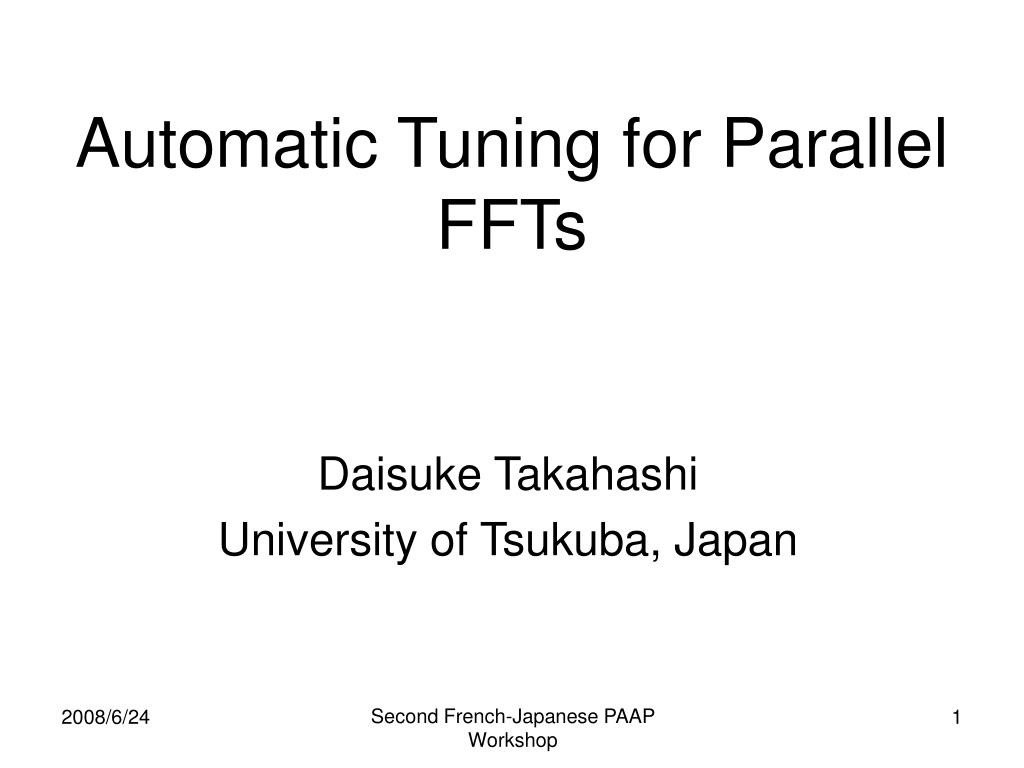 Automatic Tuning for Parallel FFTs

Daisuke Takahashi
University of Tsukuba, Japan

2008/6/24

Second French-Japanese PAAP Workshop

1